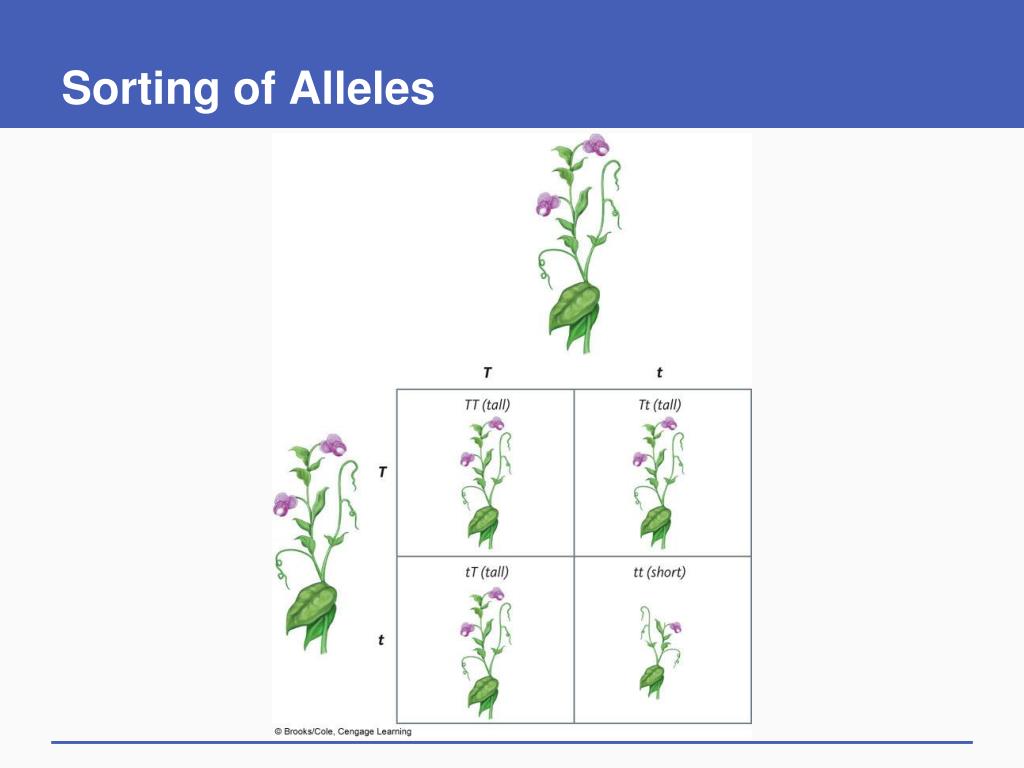 Sorting of Alleles

| | T | t |
|---|---|---|
| T | TT (tall) | Tt (tall) |
| t | tT (tall) | tt (short) |

© Brooks/Cole, Cengage Learning